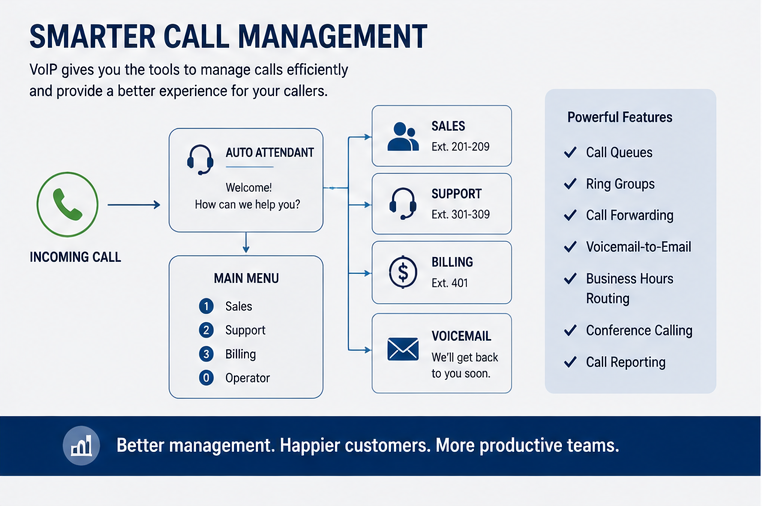 SMARTER CALL MANAGEMENT

VoIP gives you the tools to manage calls efficiently and provide a better experience for your callers.

INCOMING CALL

AUTO ATTENDANT

Welcome! How can we help you?

MAIN MENU

1 Sales

2 Support

3 Billing

0 Operator

SALES

Ext. 201-209

SUPPORT

Ext. 301-309

BILLING

Ext. 401

VOICEMAIL

We'll get back to you soon.

Powerful Features

Call Queues

Ring Groups

Call Forwarding

Voicemail-to-Email

Business Hours Routing

Conference Calling

Call Reporting

Better management. Happier customers. More productive teams.